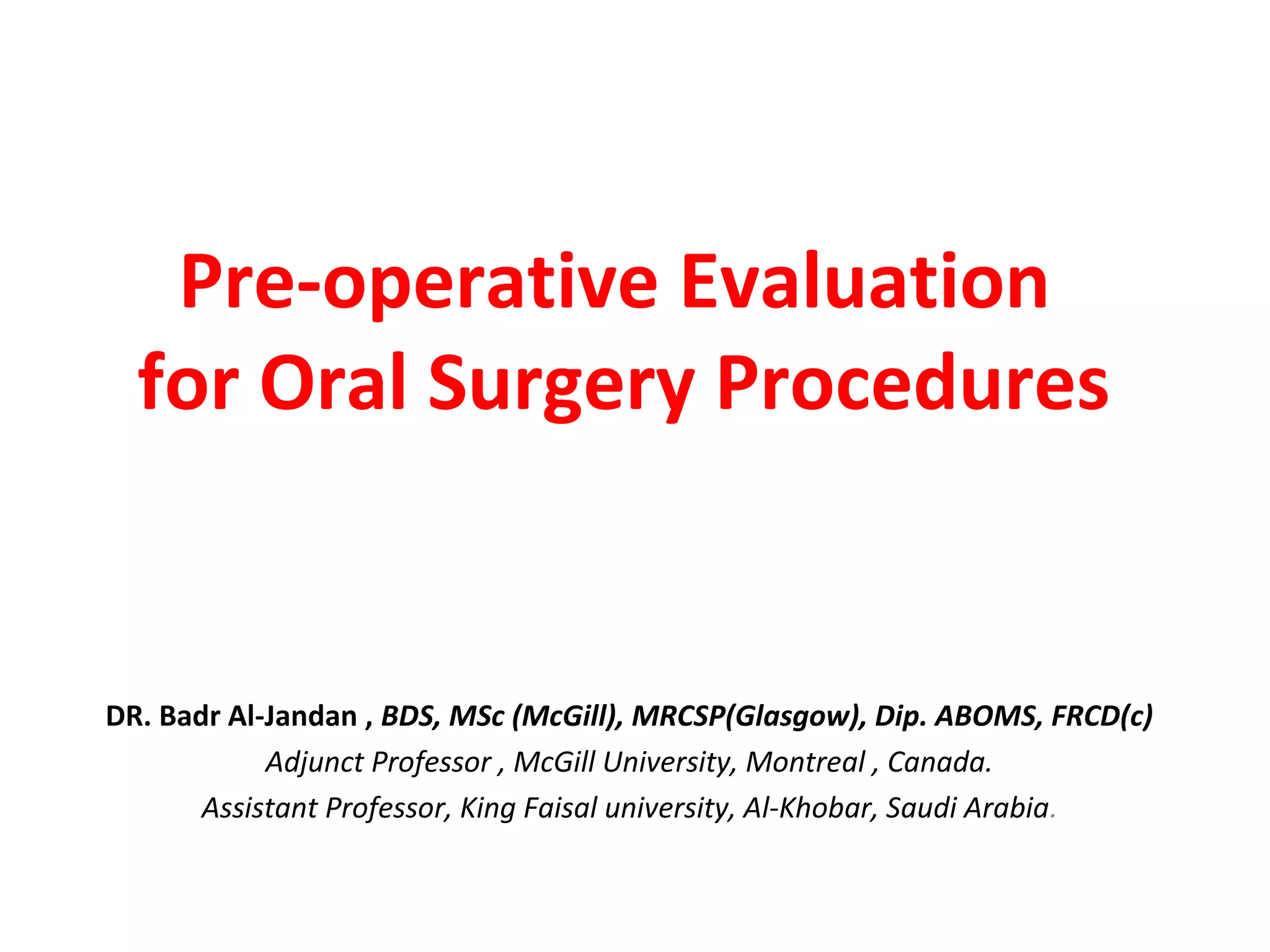 Pre-operative Evaluation for Oral Surgery Procedures

DR. Badr Al-Jandan , BDS, MSc (McGill), MRCSP(Glasgow), Dip. ABOMS, FRCD(c)
Adjunct Professor , McGill University, Montreal , Canada.
Assistant Professor, King Faisal university, Al-Khobar, Saudi Arabia.